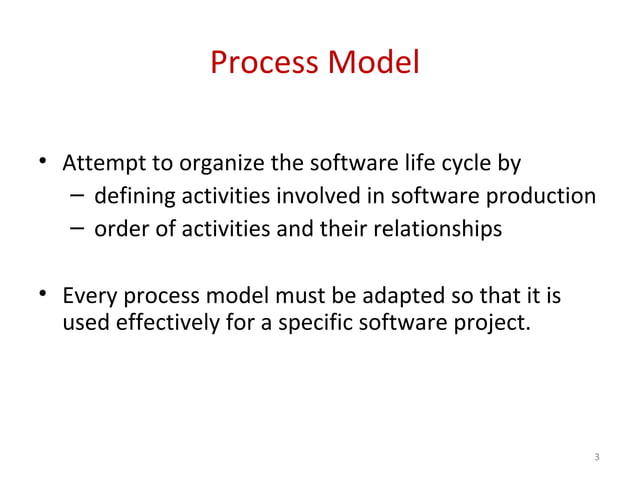 Process Model

• Attempt to organize the software life cycle by
– defining activities involved in software production
– order of activities and their relationships

• Every process model must be adapted so that it is used effectively for a specific software project.

3